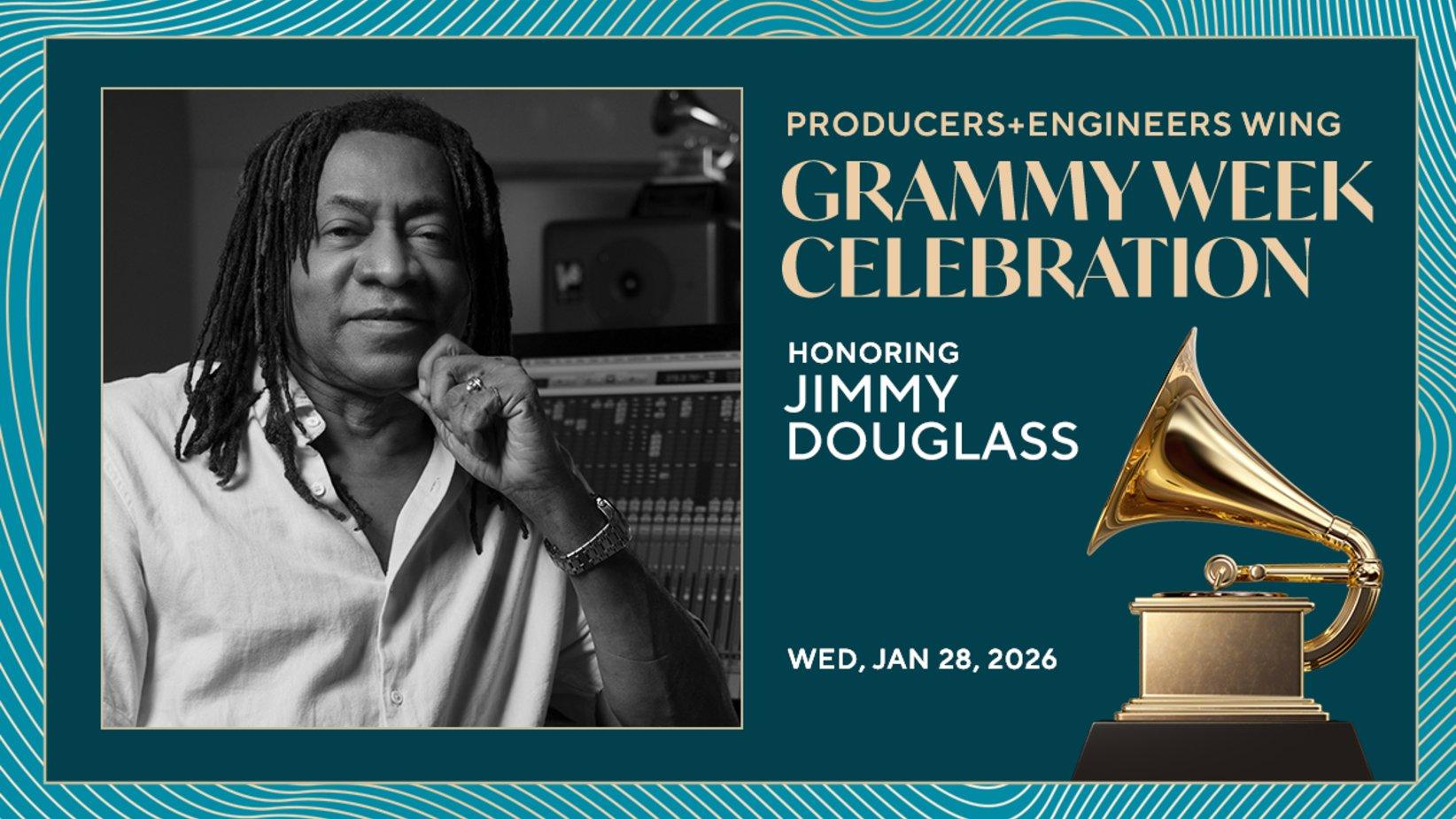 PRODUCERS+ENGINEERS WING
GRAMMY WEEK CELEBRATION

HONORING
JIMMY DOUGLASS

WED, JAN 28, 2026